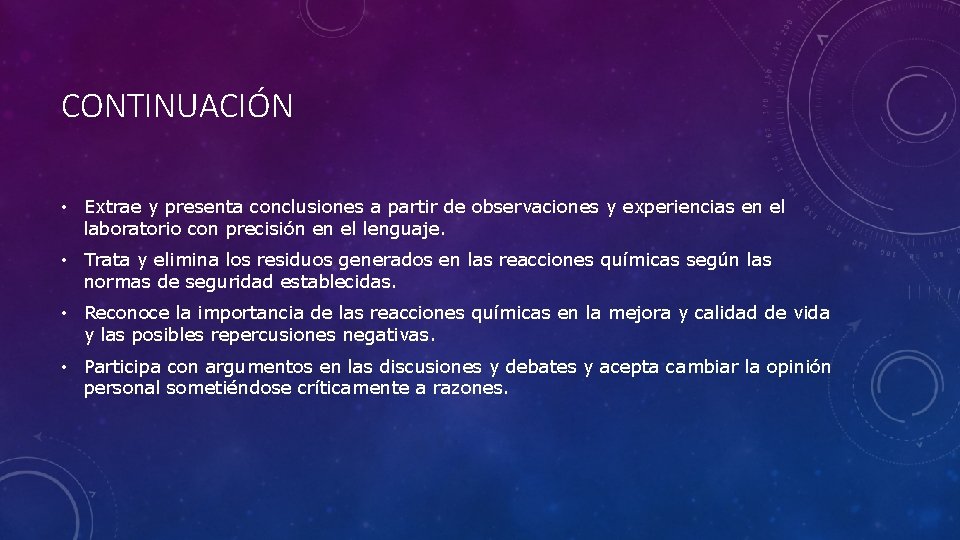 CONTINUACIÓN

• Extrae y presenta conclusiones a partir de observaciones y experiencias en el laboratorio con precisión en el lenguaje.

• Trata y elimina los residuos generados en las reacciones químicas según las normas de seguridad establecidas.

• Reconoce la importancia de las reacciones químicas en la mejora y calidad de vida y las posibles repercusiones negativas.

• Participa con argumentos en las discusiones y debates y acepta cambiar la opinión personal sometiéndose críticamente a razones.